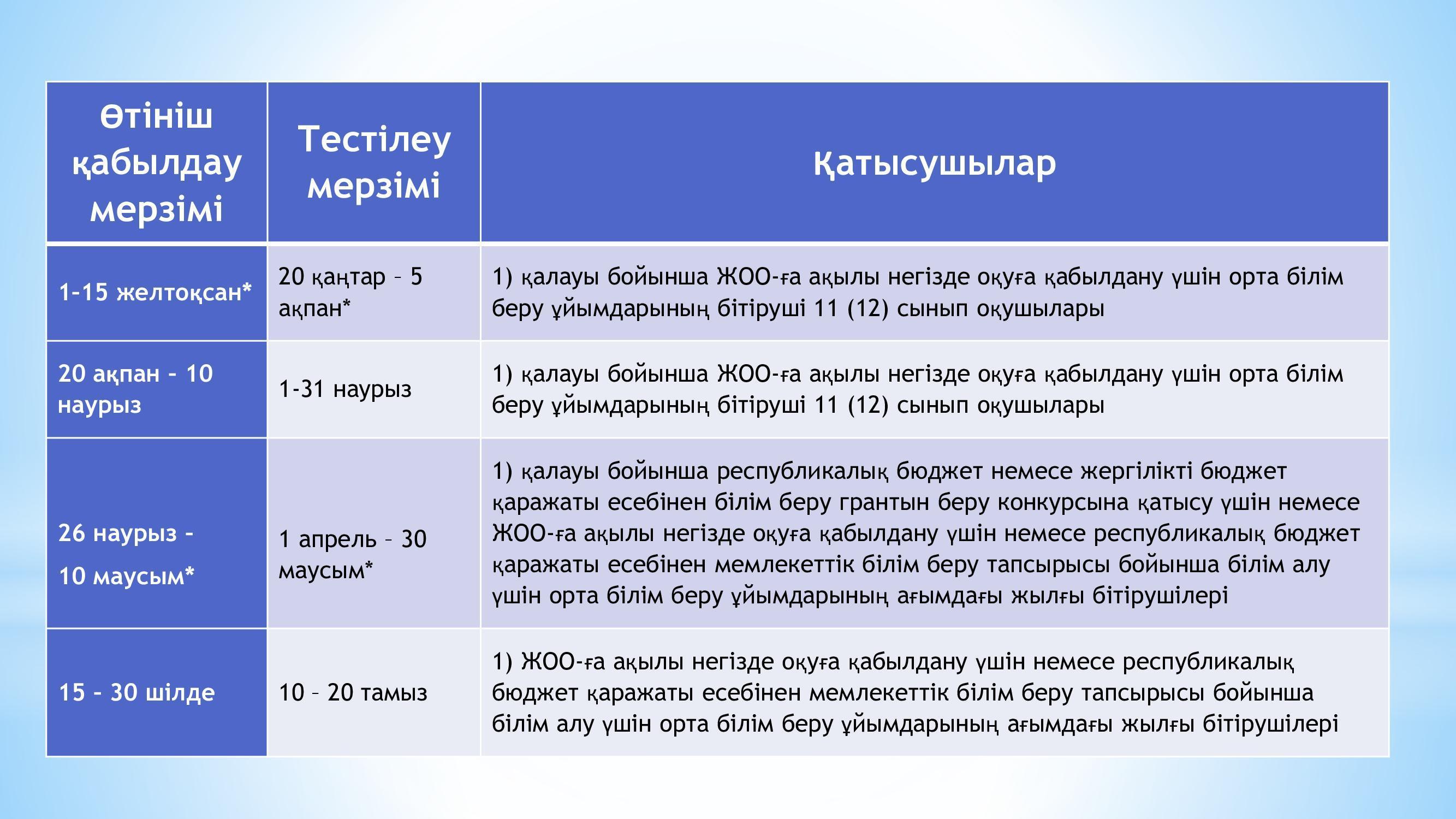 | Өтініш қабылдау мерзімі | Тестілеу мерзімі | Қатысушылар |
|---|---|---|
| 1-15 желтоқсан* | 20 қаңтар – 5 ақпан* | 1) қалауы бойынша ЖОО-ға ақылы негізде оқуға қабылдану үшін орта білім беру ұйымдарының бітіруші 11 (12) сынып оқушылары |
| 20 ақпан - 10 наурыз | 1-31 наурыз | 1) қалауы бойынша ЖОО-ға ақылы негізде оқуға қабылдану үшін орта білім беру ұйымдарының бітіруші 11 (12) сынып оқушылары |
| 26 наурыз - 10 маусым* | 1 апрель – 30 маусым* | 1) қалауы бойынша республикалық бюджет немесе жергілікті бюджет қаражаты есебінен білім беру грантын беру конкурсына қатысу үшін немесе ЖОО-ға ақылы негізде оқуға қабылдану үшін немесе республикалық бюджет қаражаты есебінен мемлекеттік білім беру тапсырысы бойынша білім алу үшін орта білім беру ұйымдарының ағымдағы жылғы бітірушілері |
| 15 - 30 шілде | 10 – 20 тамыз | 1) ЖОО-ға ақылы негізде оқуға қабылдану үшін немесе республикалық бюджет қаражаты есебінен мемлекеттік білім беру тапсырысы бойынша білім алу үшін орта білім беру ұйымдарының ағымдағы жылғы бітірушілері |